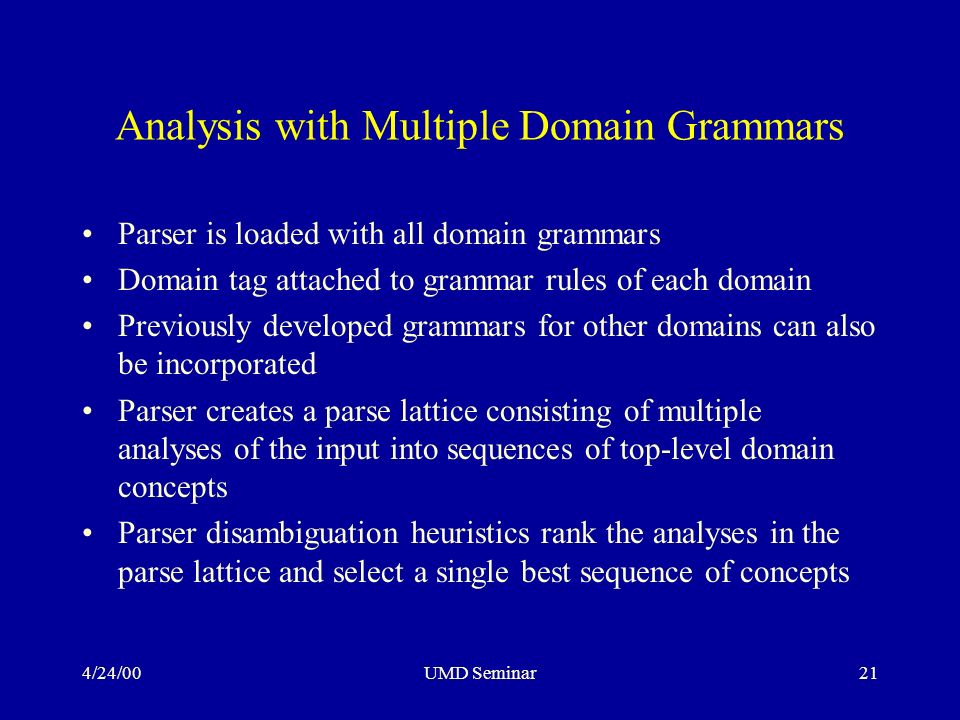 Analysis with Multiple Domain Grammars

• Parser is loaded with all domain grammars
• Domain tag attached to grammar rules of each domain
• Previously developed grammars for other domains can also be incorporated
• Parser creates a parse lattice consisting of multiple analyses of the input into sequences of top-level domain concepts
• Parser disambiguation heuristics rank the analyses in the parse lattice and select a single best sequence of concepts

4/24/00
UMD Seminar
21